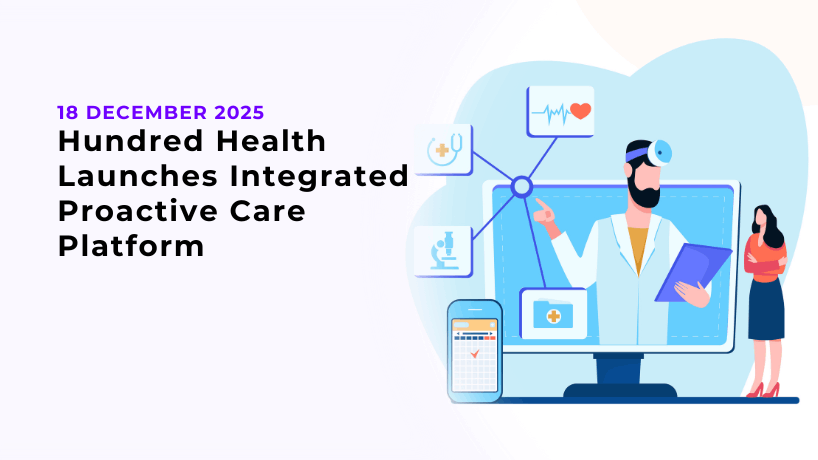 18 DECEMBER 2025
Hundred Health Launches Integrated Proactive Care Platform